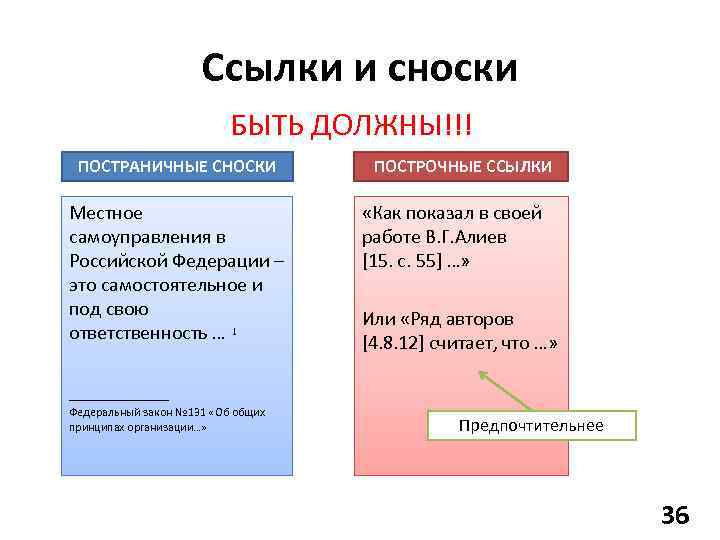 Ссылки и сноски

БЫТЬ ДОЛЖНЫ!!!

ПОСТРАНИЧНЫЕ СНОСКИ

Местное самоуправления в Российской Федерации – это самостоятельное и под свою ответственность … $^1$

Федеральный закон №131 «Об общих принципах организации…»

ПОСТРОЧНЫЕ ССЫЛКИ

«Как показал в своей работе В.Г.Алиев [15. с. 55] …»

Или «Ряд авторов [4.8.12] считает, что …»

Предпочтительнее

36